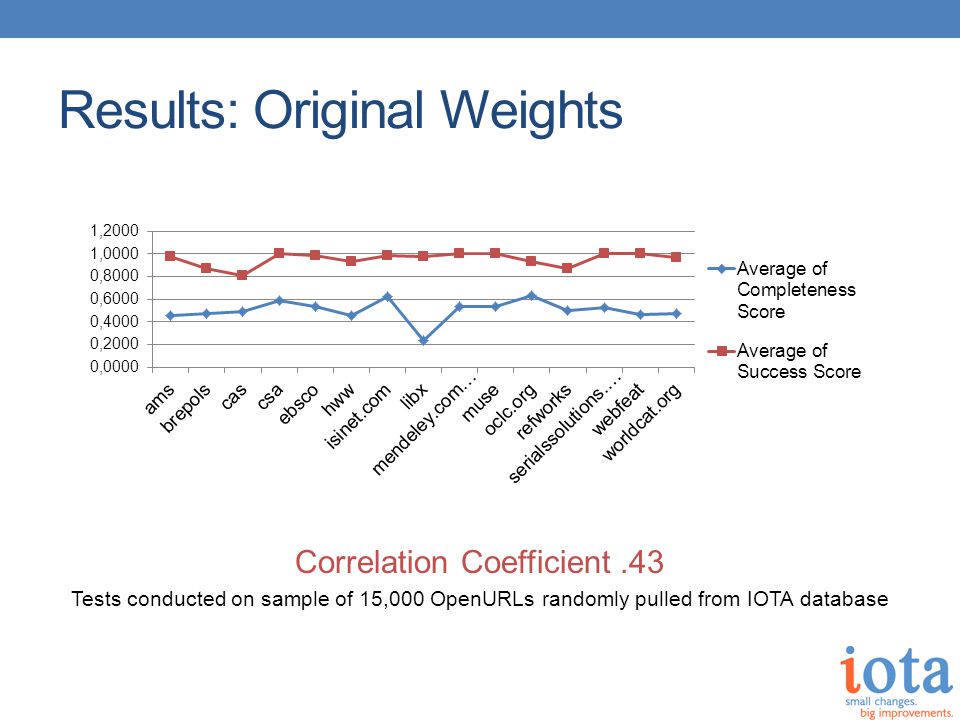 Results: Original Weights

1,2000
1,0000
0,8000
0,6000
0,4000
0,2000
0,0000

ams
brepols
cas
csa
ebsco
hww
isinet.com
libx
mendeley.com...
muse
oclc.org
refworks
serialssolutions....
webfeat
worldcat.org

Average of Completeness Score
Average of Success Score

Correlation Coefficient .43

Tests conducted on sample of 15,000 OpenURLs randomly pulled from IOTA database

iota
small changes.
big improvements.